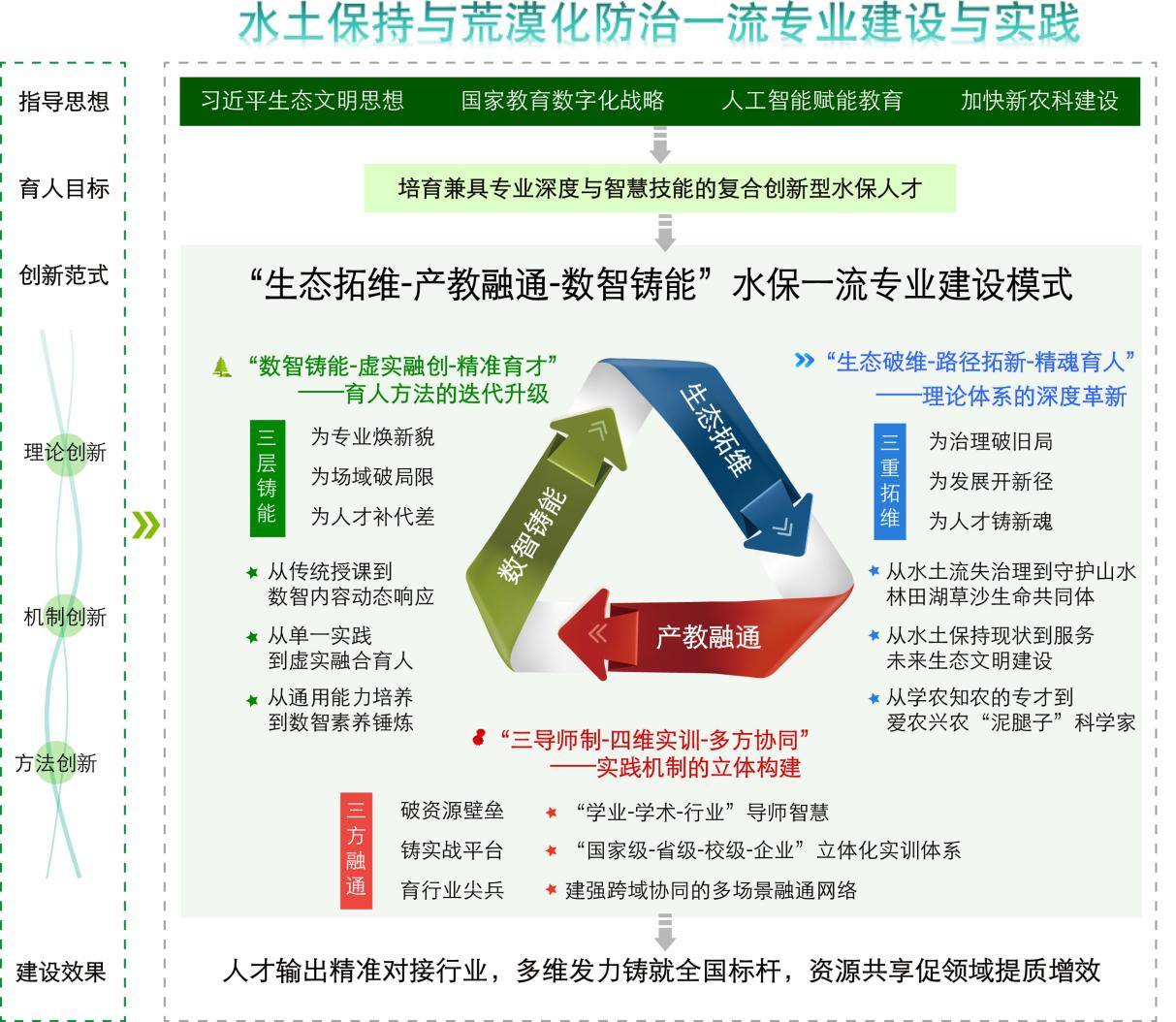 水土保持与荒漠化防治一流专业建设与实践

指导思想
育人目标
创新范式
理论创新
机制创新
方法创新
建设效果

习近平生态文明思想　国家教育数字化战略　人工智能赋能教育　加快新农科建设

培育兼具专业深度与智慧技能的复合创新型水保人才

“生态拓维-产教融通-数智铸能”水保一流专业建设模式

“数智铸能-虚实融创-精准育才”
——育人方法的迭代升级

三层铸能

为专业焕新貌
为场域破局限
为人才补代差

从传统授课到数智内容动态响应
从单一实践到虚实融合育人
从通用能力培养到数智素养锤炼

生态拓维
数智铸能
产教融通

“生态破维-路径拓新-精魂育人”
——理论体系的深度革新

三重拓维

为治理破旧局
为发展开新径
为人才铸新魂

从水土流失治理到守护山水林田湖草沙生命共同体
从水土保持现状到服务未来生态文明建设
从学农知农的专才到爱农兴农“泥腿子”科学家

“三导师制-四维实训-多方协同”
——实践机制的立体构建

三方融通

破资源壁垒
铸实战平台
育行业尖兵

“学业-学术-行业”导师智慧
“国家级-省级-校级-企业”立体化实训体系
建强跨域协同的多场景融通网络

人才输出精准对接行业，多维发力铸就全国标杆，资源共享促领域提质增效